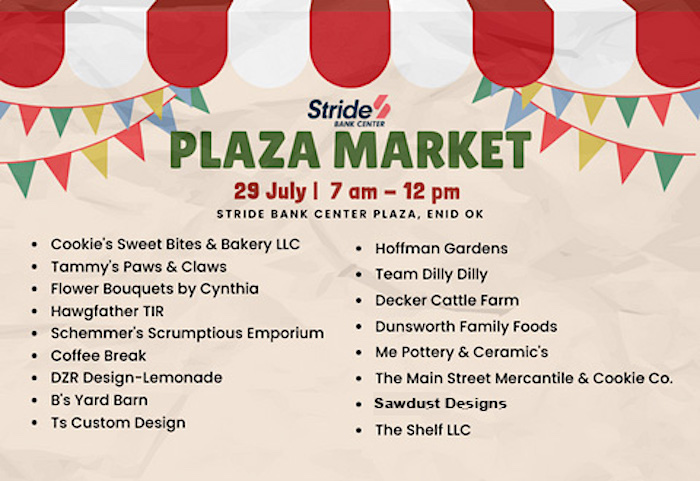 Stride BANK CENTER

PLAZA MARKET

29 July | 7 am – 12 pm

STRIDE BANK CENTER PLAZA, ENID OK

- Cookie's Sweet Bites & Bakery LLC
- Tammy's Paws & Claws
- Flower Bouquets by Cynthia
- Hawgfather TIR
- Schemmer's Scrumptious Emporium
- Coffee Break
- DZR Design-Lemonade
- B's Yard Barn
- Ts Custom Design

- Hoffman Gardens
- Team Dilly Dilly
- Decker Cattle Farm
- Dunsworth Family Foods
- Me Pottery & Ceramic's
- The Main Street Mercantile & Cookie Co.
- Sawdust Designs
- The Shelf LLC